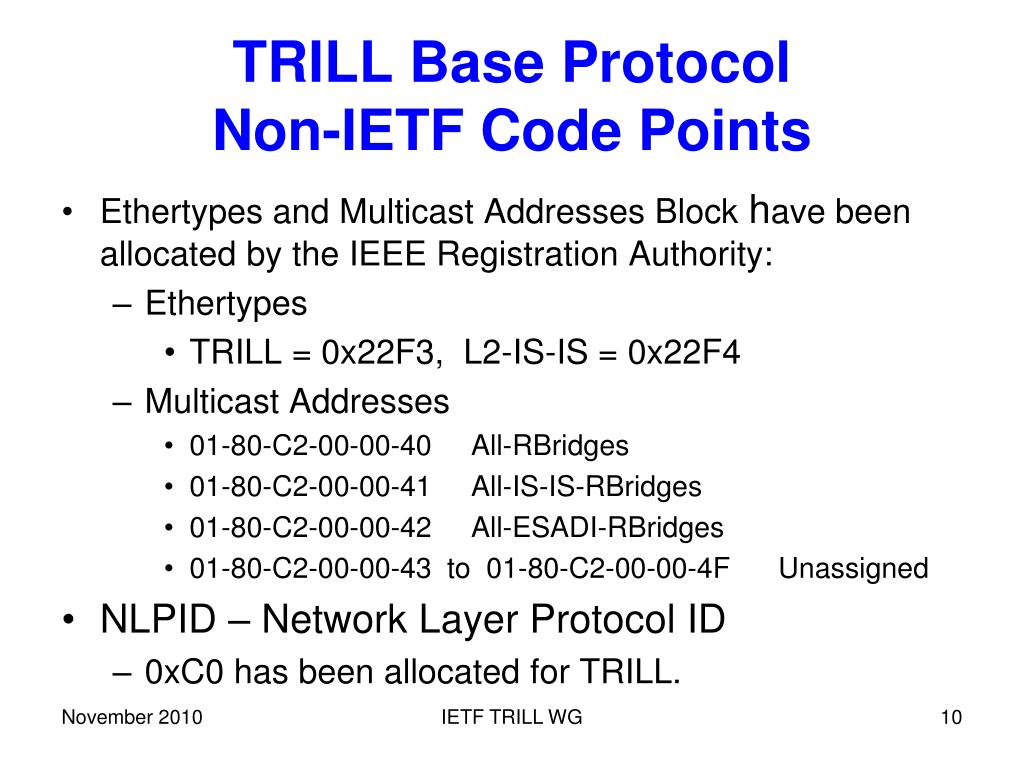 TRILL Base Protocol
Non-IETF Code Points

• Ethertypes and Multicast Addresses Block have been allocated by the IEEE Registration Authority:
– Ethertypes
• TRILL = 0x22F3, L2-IS-IS = 0x22F4
– Multicast Addresses
• 01-80-C2-00-00-40 All-RBridges
• 01-80-C2-00-00-41 All-IS-IS-RBridges
• 01-80-C2-00-00-42 All-ESADI-RBridges
• 01-80-C2-00-00-43 to 01-80-C2-00-00-4F Unassigned
• NLPID – Network Layer Protocol ID
– 0xC0 has been allocated for TRILL.

November 2010

IETF TRILL WG

10